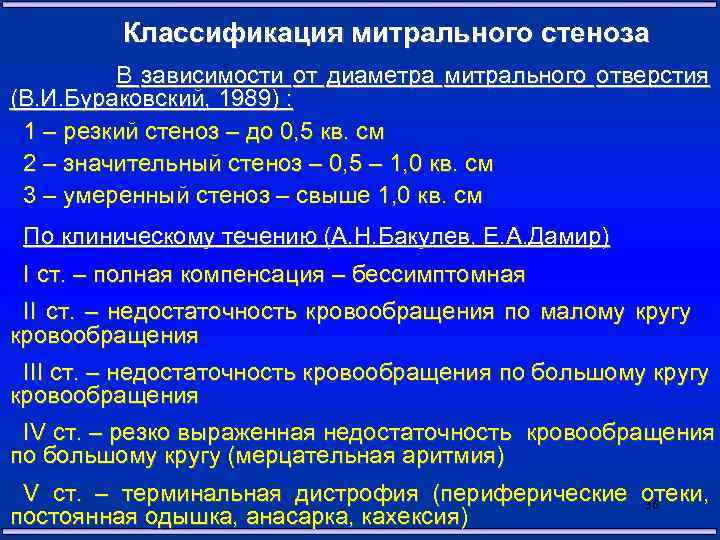 Классификация митрального стеноза

В зависимости от диаметра митрального отверстия (В.И.Бураковский, 1989) :

1 – резкий стеноз – до 0,5 кв. см

2 – значительный стеноз – 0,5 – 1,0 кв. см

3 – умеренный стеноз – свыше 1,0 кв. см

По клиническому течению (А.Н.Бакулев, Е.А.Дамир)

I ст. – полная компенсация – бессимптомная

II ст. – недостаточность кровообращения по малому кругу кровообращения

III ст. – недостаточность кровообращения по большому кругу кровообращения

IV ст. – резко выраженная недостаточность кровообращения по большому кругу (мерцательная аритмия)

V ст. – терминальная дистрофия (периферические отеки, постоянная одышка, анасарка, кахексия)

36